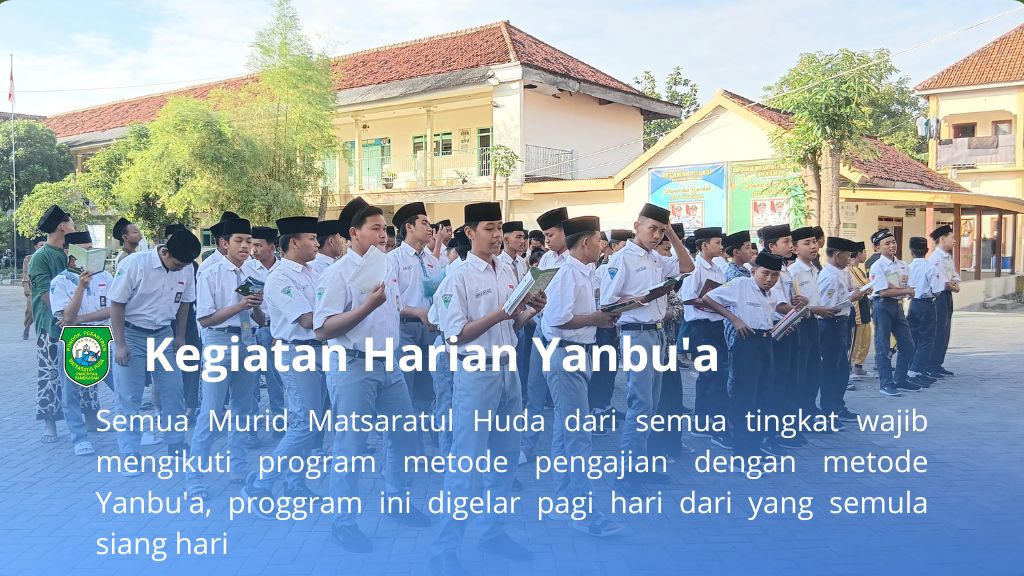 Kegiatan Harian Yanbu'a

Semua Murid Matsaratul Huda dari semua tingkat wajib mengikuti program metode pengajian dengan metode Yanbu'a, proggram ini digelar pagi hari dari yang semula siang hari